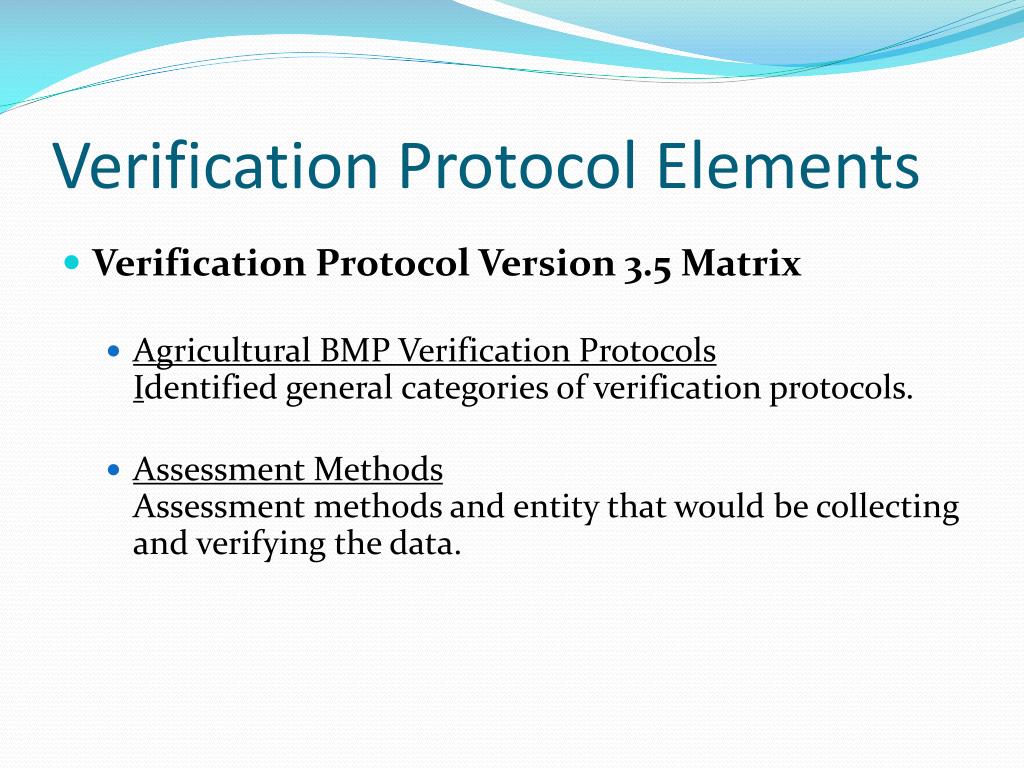 Verification Protocol Elements

Verification Protocol Version 3.5 Matrix

Agricultural BMP Verification Protocols
Identified general categories of verification protocols.

Assessment Methods
Assessment methods and entity that would be collecting and verifying the data.